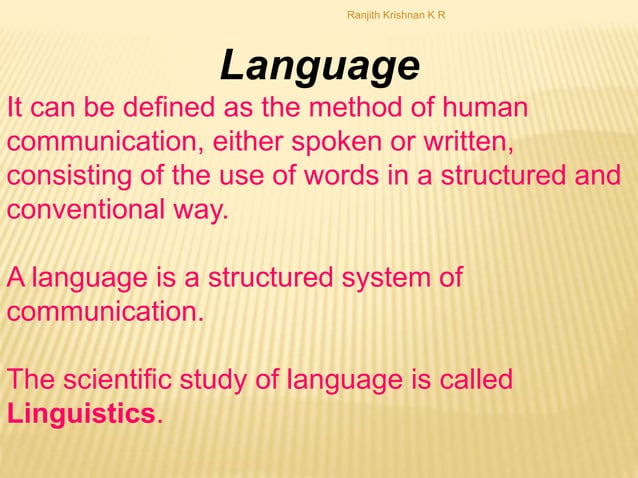 Ranjith Krishnan K R

Language

It can be defined as the method of human communication, either spoken or written, consisting of the use of words in a structured and conventional way.

A language is a structured system of communication.

The scientific study of language is called Linguistics.